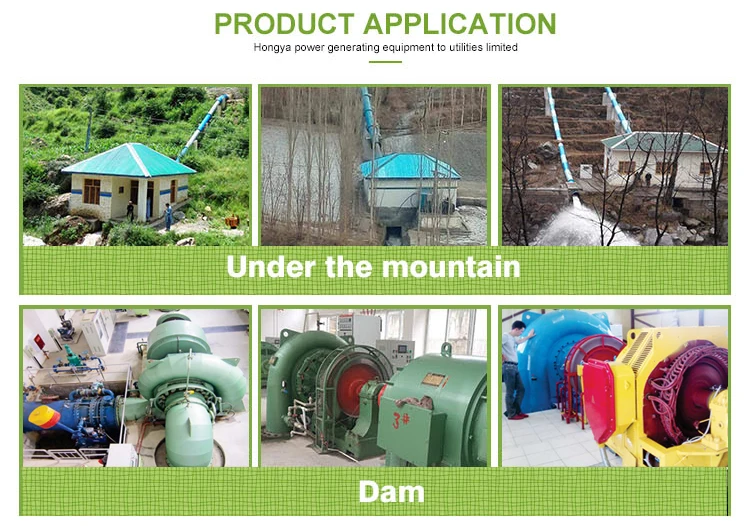 PRODUCT APPLICATION

Hongya power generating equipment to utilities limited

Under the mountain

3#

Dam